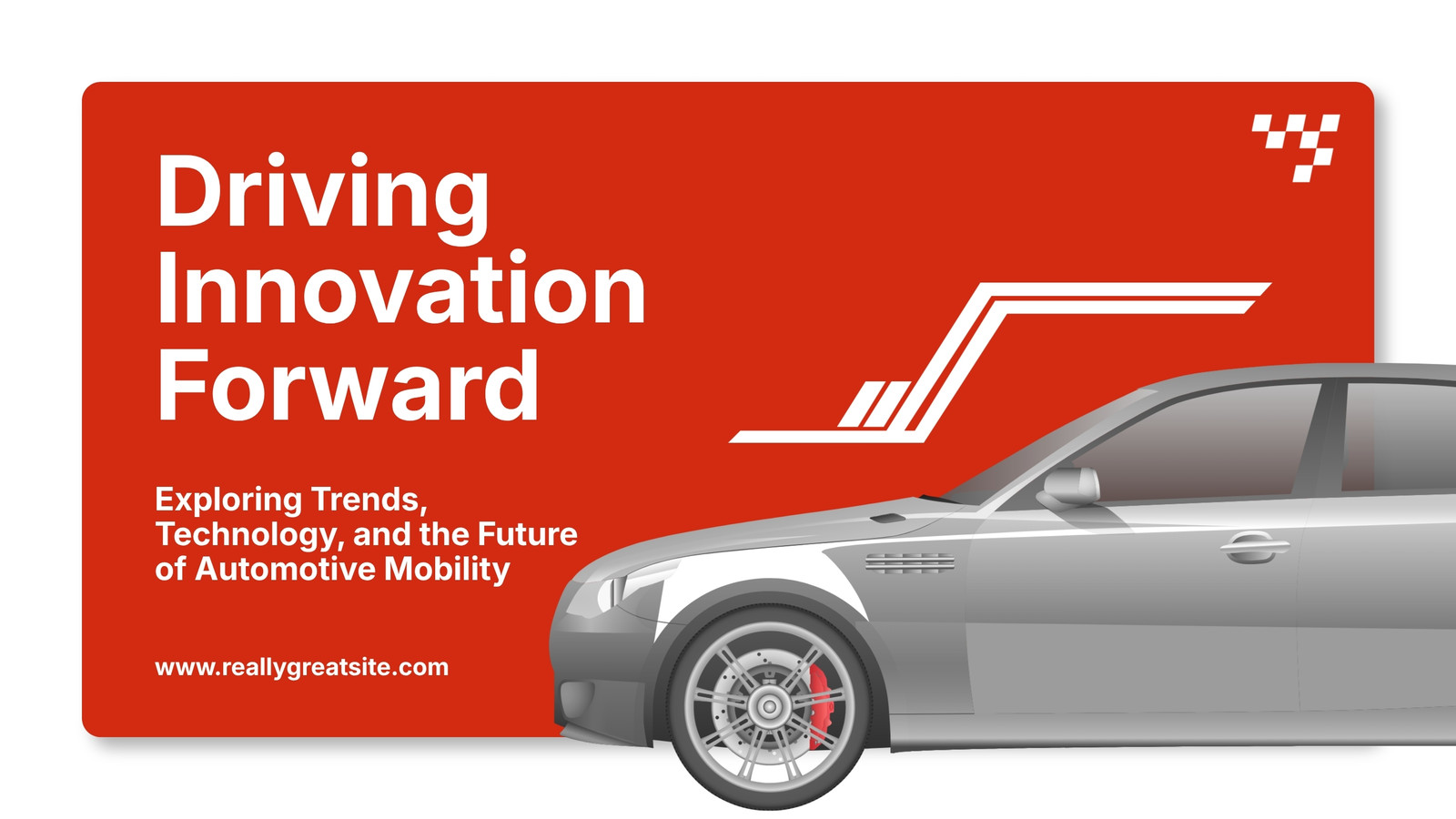 Driving Innovation Forward

Exploring Trends, Technology, and the Future of Automotive Mobility

www.reallygreatsite.com